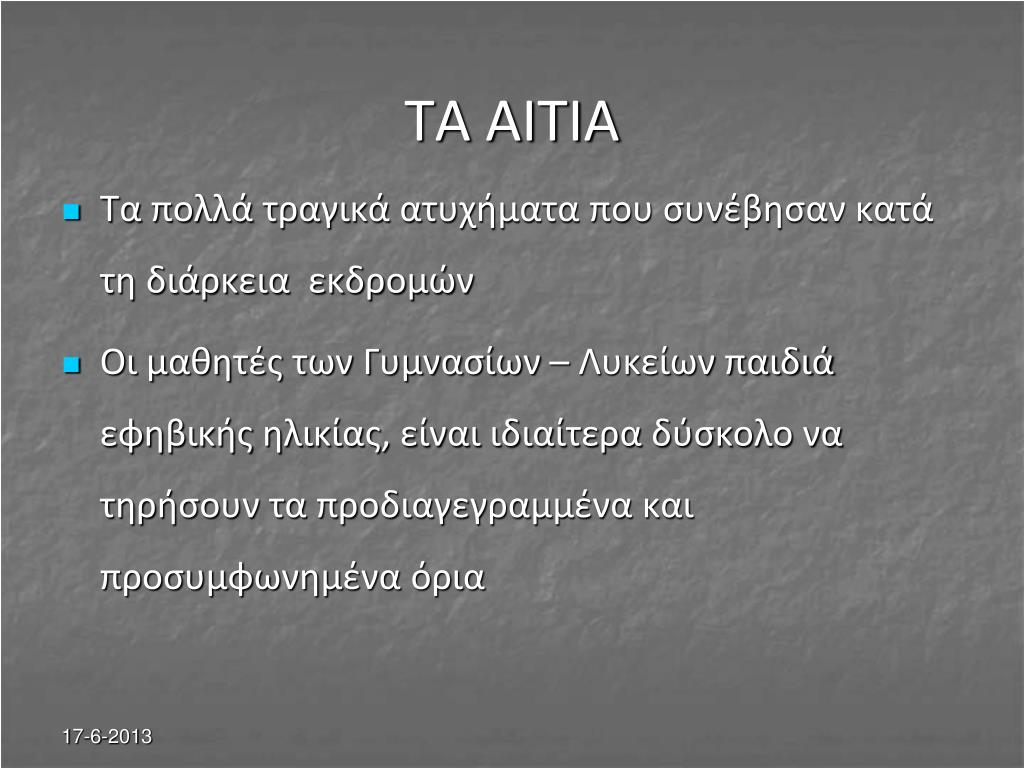 ΤΑ ΑΙΤΙΑ

Τα πολλά τραγικά ατυχήματα που συνέβησαν κατά τη διάρκεια εκδρομών

Οι μαθητές των Γυμνασίων – Λυκείων παιδιά εφηβικής ηλικίας, είναι ιδιαίτερα δύσκολο να τηρήσουν τα προδιαγεγραμμένα και προσυμφωνημένα όρια

17-6-2013